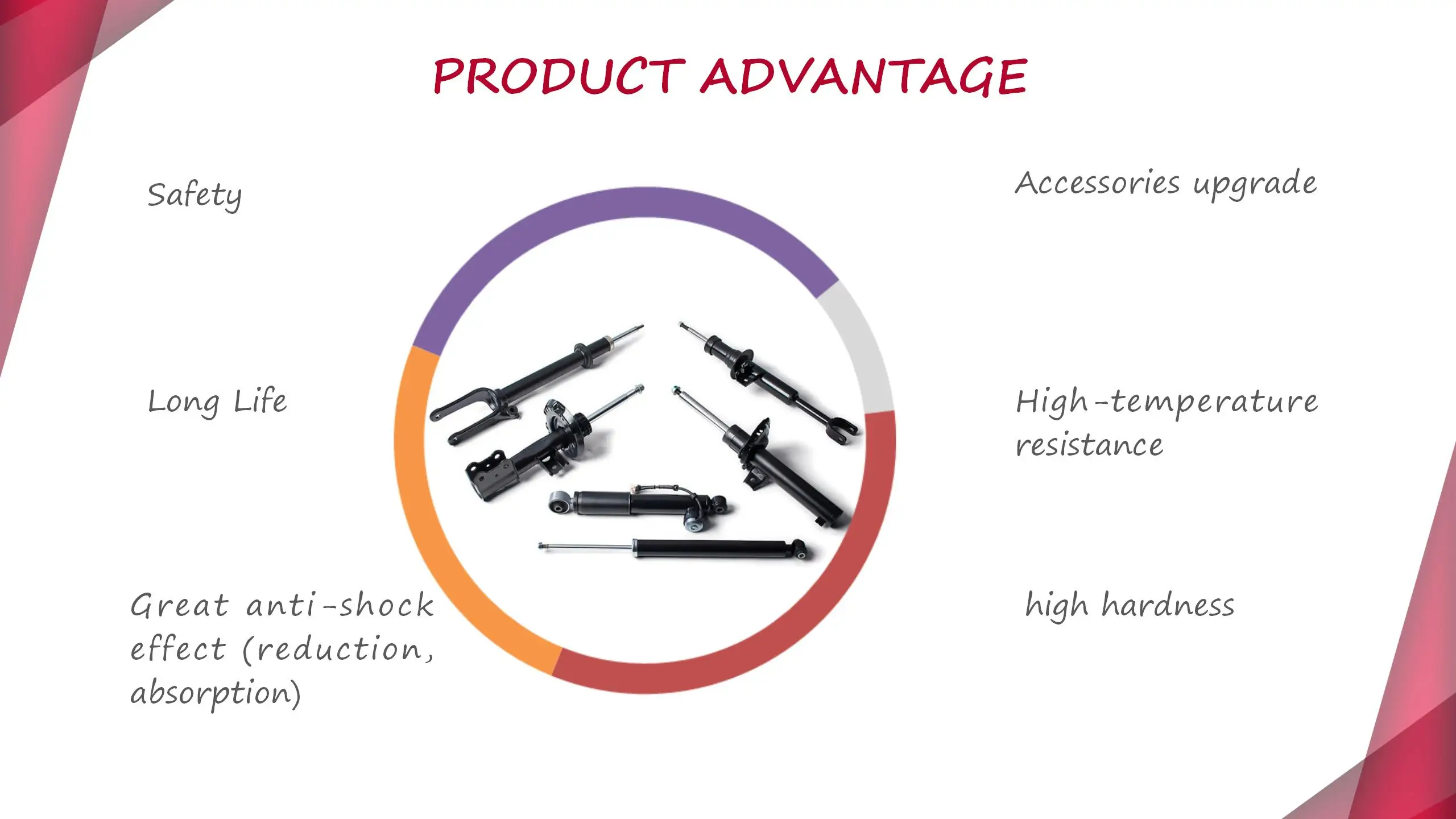 PRODUCT ADVANTAGE

Safety

Long Life

Great anti-shock effect (reduction, absorption)

Accessories upgrade

High-temperature resistance

high hardness